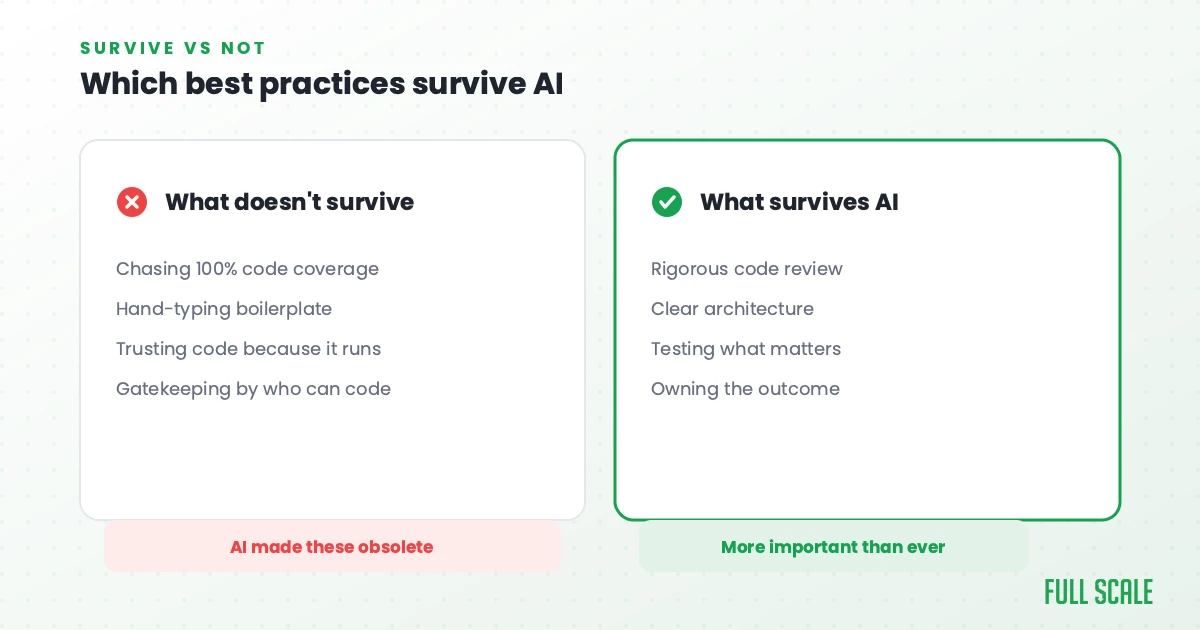 SURVIVE VS NOT

Which best practices survive AI

What doesn't survive

Chasing 100% code coverage

Hand-typing boilerplate

Trusting code because it runs

Gatekeeping by who can code

AI made these obsolete

What survives AI

Rigorous code review

Clear architecture

Testing what matters

Owning the outcome

More important than ever

FULL SCALE